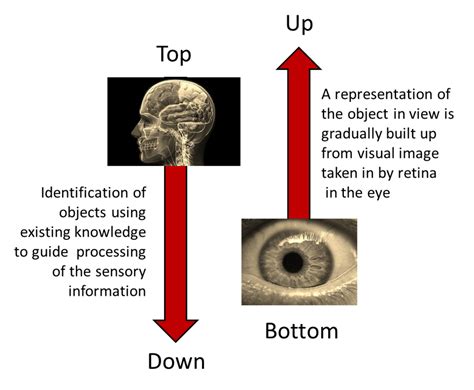 Top

Identification of objects using existing knowledge to guide processing of the sensory information

Down

Up

A representation of the object in view is gradually built up from visual image taken in by retina in the eye

Bottom